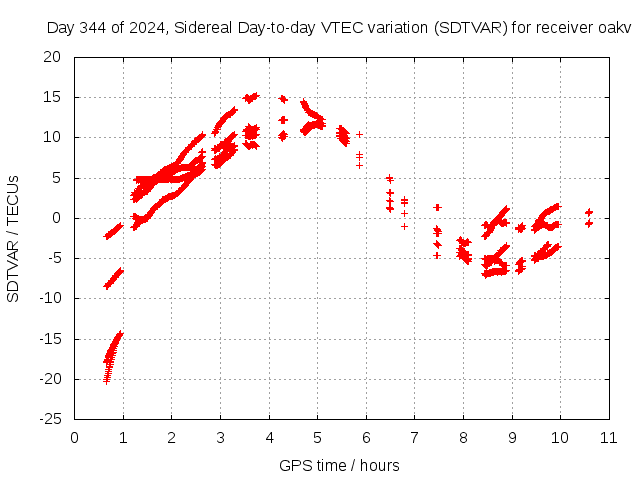 Day 344 of 2024, Sidereal Day-to-day VTEC variation (SDTVAR) for receiver oakv

SDTVAR / TECUs

20
15
10
5
0
-5
-10
-15
-20
-25

0 1 2 3 4 5 6 7 8 9 10 11

GPS time / hours